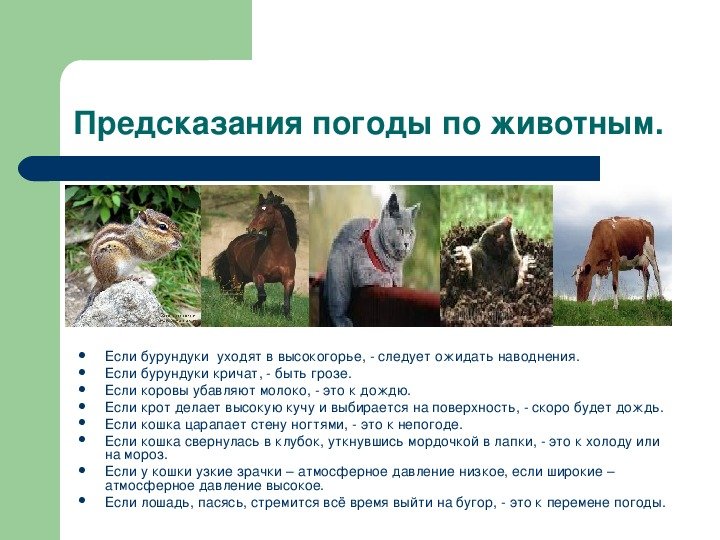 Предсказания погоды по животным.

- Если бурундуки уходят в высокогорье, - следует ожидать наводнения.
- Если бурундуки кричат, - быть грозе.
- Если коровы убавляют молоко, - это к дождю.
- Если крот делает высокую кучу и выбирается на поверхность, - скоро будет дождь.
- Если кошка царапает стену ногтями, - это к непогоде.
- Если кошка свернулась в клубок, уткнувшись мордочкой в лапки, - это к холоду или на мороз.
- Если у кошки узкие зрачки – атмосферное давление низкое, если широкие – атмосферное давление высокое.
- Если лошадь, пасясь, стремится всё время выйти на бугор, - это к перемене погоды.